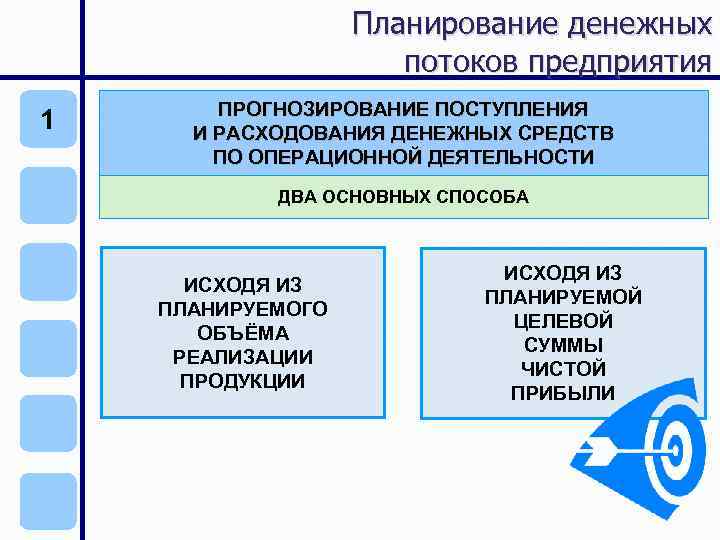 Планирование денежных потоков предприятия

1

ПРОГНОЗИРОВАНИЕ ПОСТУПЛЕНИЯ И РАСХОДОВАНИЯ ДЕНЕЖНЫХ СРЕДСТВ ПО ОПЕРАЦИОННОЙ ДЕЯТЕЛЬНОСТИ

ДВА ОСНОВНЫХ СПОСОБА

ИСХОДЯ ИЗ ПЛАНИРУЕМОГО ОБЪЁМА РЕАЛИЗАЦИИ ПРОДУКЦИИ

ИСХОДЯ ИЗ ПЛАНИРУЕМОЙ ЦЕЛЕВОЙ СУММЫ ЧИСТОЙ ПРИБЫЛИ